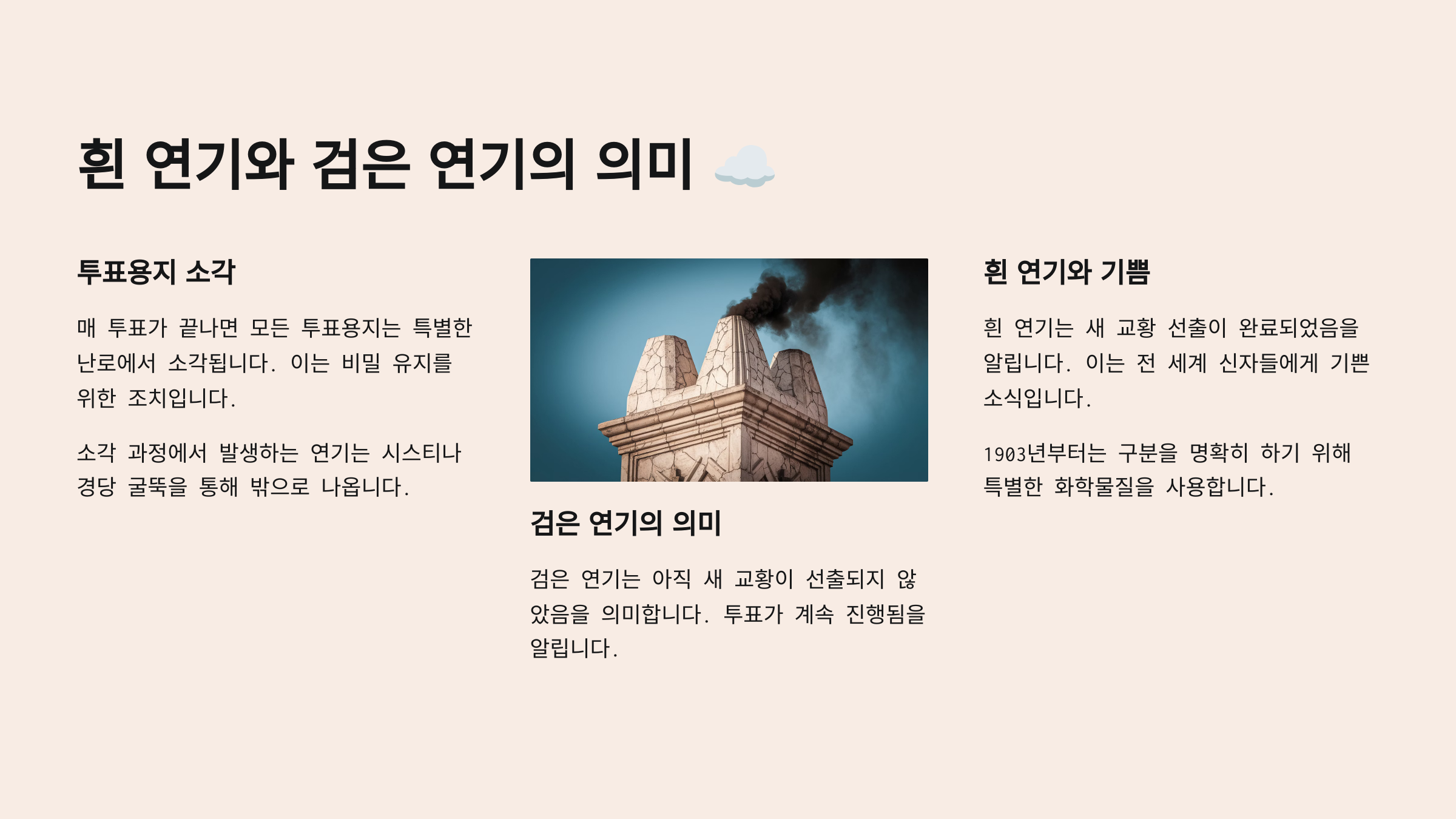 흰 연기와 검은 연기의 의미 ☁️

투표용지 소각

매 투표가 끝나면 모든 투표용지는 특별한 난로에서 소각됩니다. 이는 비밀 유지를 위한 조치입니다.

소각 과정에서 발생하는 연기는 시스티나 경당 굴뚝을 통해 밖으로 나옵니다.

검은 연기의 의미

검은 연기는 아직 새 교황이 선출되지 않았음을 의미합니다. 투표가 계속 진행됨을 알립니다.

흰 연기와 기쁨

흰 연기는 새 교황 선출이 완료되었음을 알립니다. 이는 전 세계 신자들에게 기쁜 소식입니다.

1903년부터는 구분을 명확히 하기 위해 특별한 화학물질을 사용합니다.